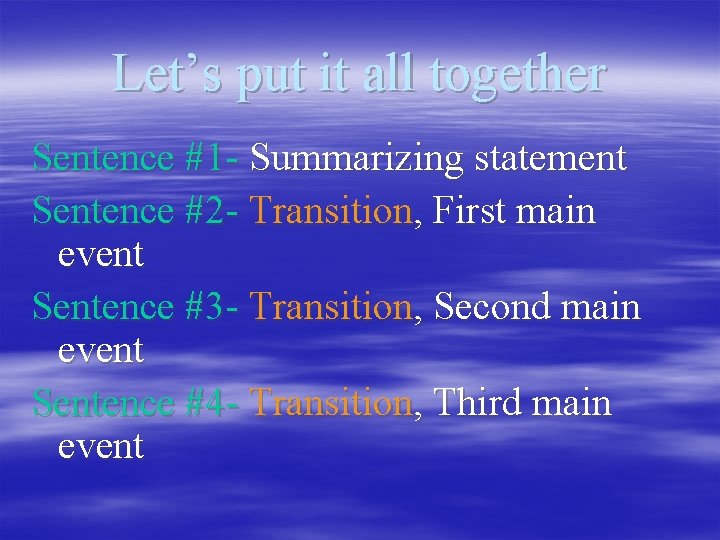 Let’s put it all together

Sentence #1- Summarizing statement

Sentence #2- Transition, First main event

Sentence #3- Transition, Second main event

Sentence #4- Transition, Third main event